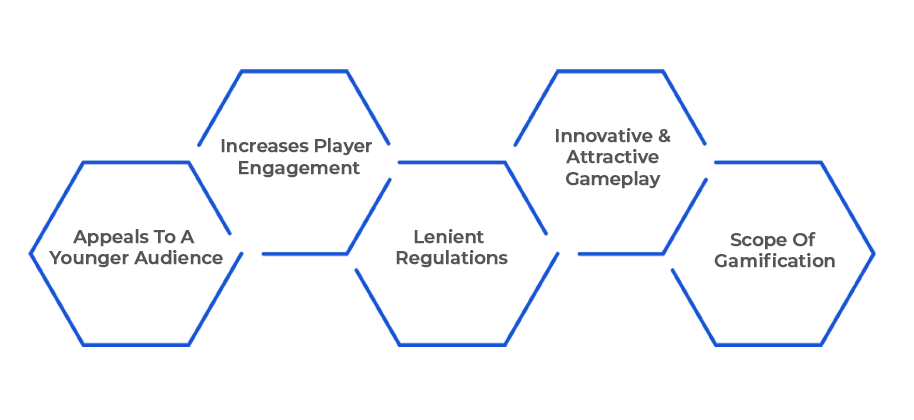 Appeals To A Younger Audience

Increases Player Engagement

Lenient Regulations

Innovative & Attractive Gameplay

Scope Of Gamification